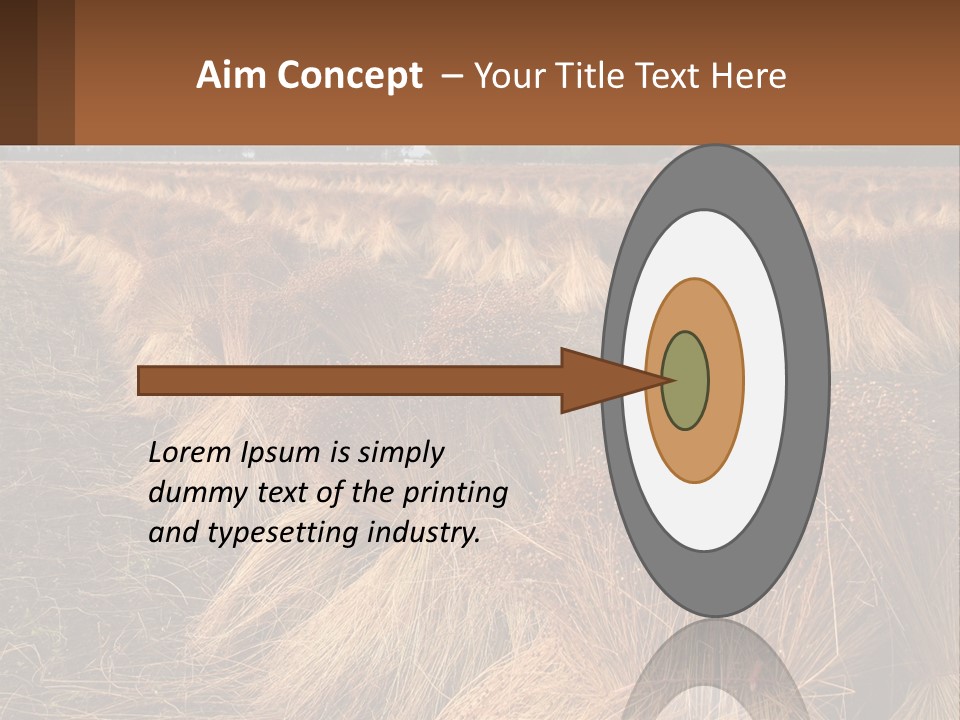 Aim Concept – Your Title Text Here

Lorem Ipsum is simply dummy text of the printing and typesetting industry.